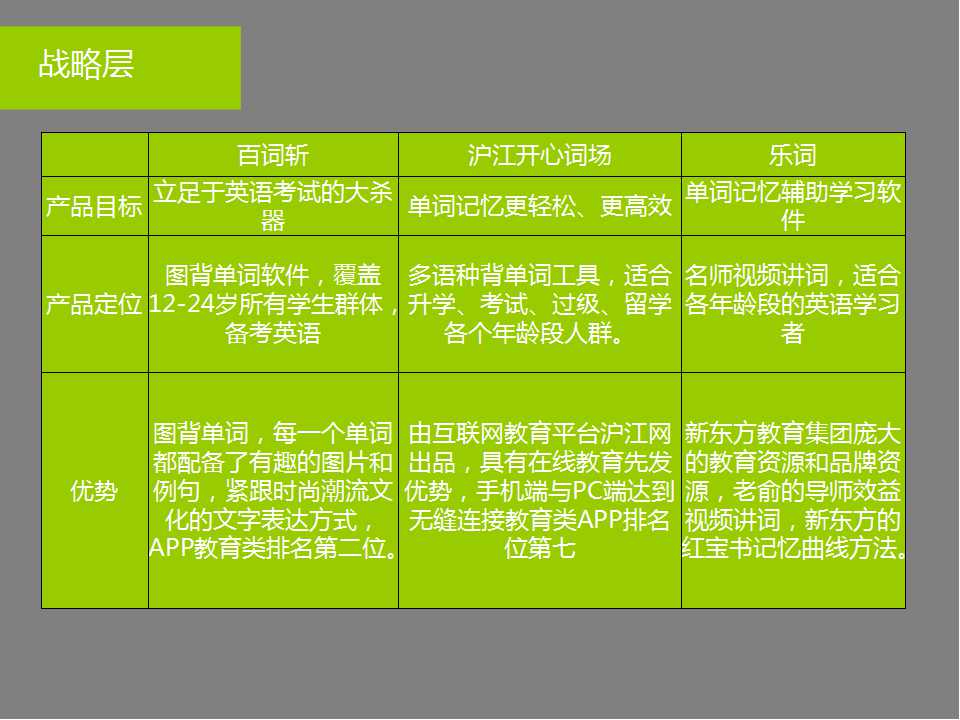 战略层

| | 百词斩 | 沪江开心词场 | 乐词 |
|---|---|---|---|
| 产品目标 | 立足于英语考试的大杀器 | 单词记忆更轻松、更高效 | 单词记忆辅助学习软件 |
| 产品定位 | 图背单词软件，覆盖12-24岁所有学生群体，备考英语 | 多语种背单词工具，适合升学、考试、过级、留学各个年龄段人群。 | 名师视频讲词，适合各年龄段的英语学习者 |
| 优势 | 图背单词，每一个单词都配备了有趣的图片和例句，紧跟时尚潮流文化的文字表达方式，APP教育类排名第二位。 | 由互联网教育平台沪江网出品，具有在线教育先发优势，手机端与PC端达到无缝连接教育类APP排名位第七 | 新东方教育集团庞大的教育资源和品牌资源，老俞的导师效益视频讲词，新东方的红宝书记忆曲线方法。 |